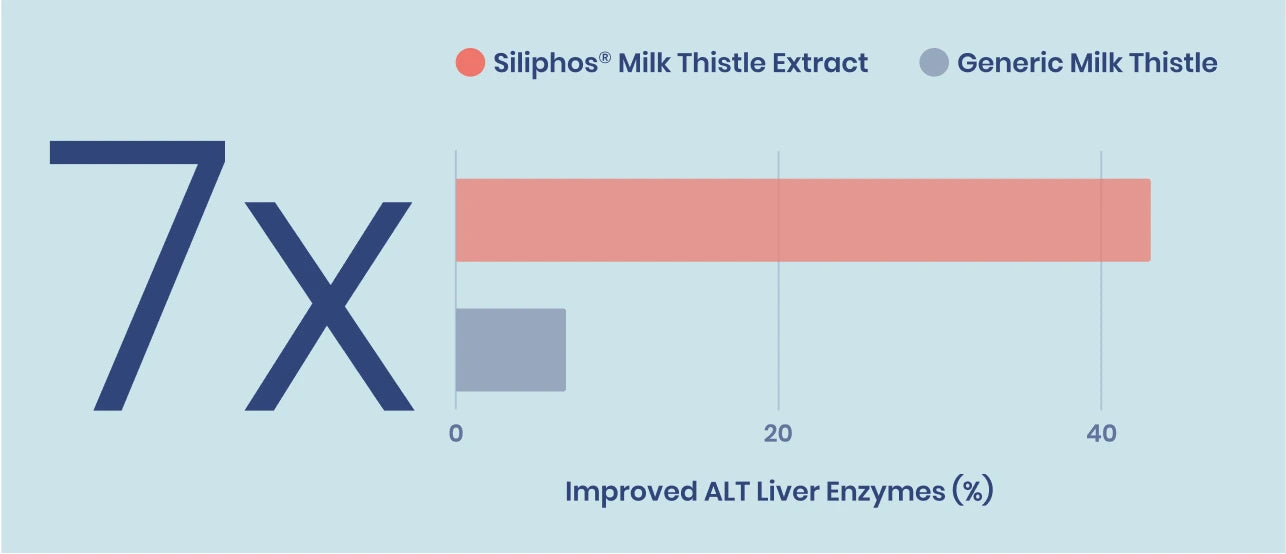 Siliphos® Milk Thistle Extract
Generic Milk Thistle

7x

0
20
40

Improved ALT Liver Enzymes (%)